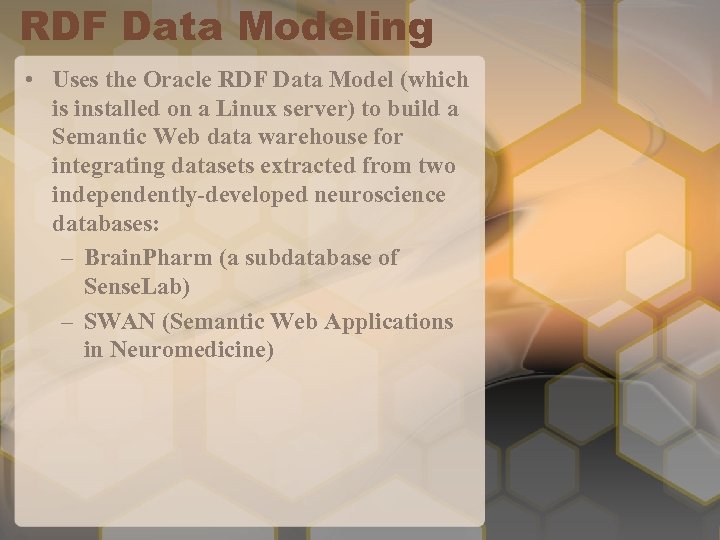 RDF Data Modeling

• Uses the Oracle RDF Data Model (which is installed on a Linux server) to build a Semantic Web data warehouse for integrating datasets extracted from two independently-developed neuroscience databases:
  – BrainPharm (a subdatabase of SenseLab)
  – SWAN (Semantic Web Applications in Neuromedicine)